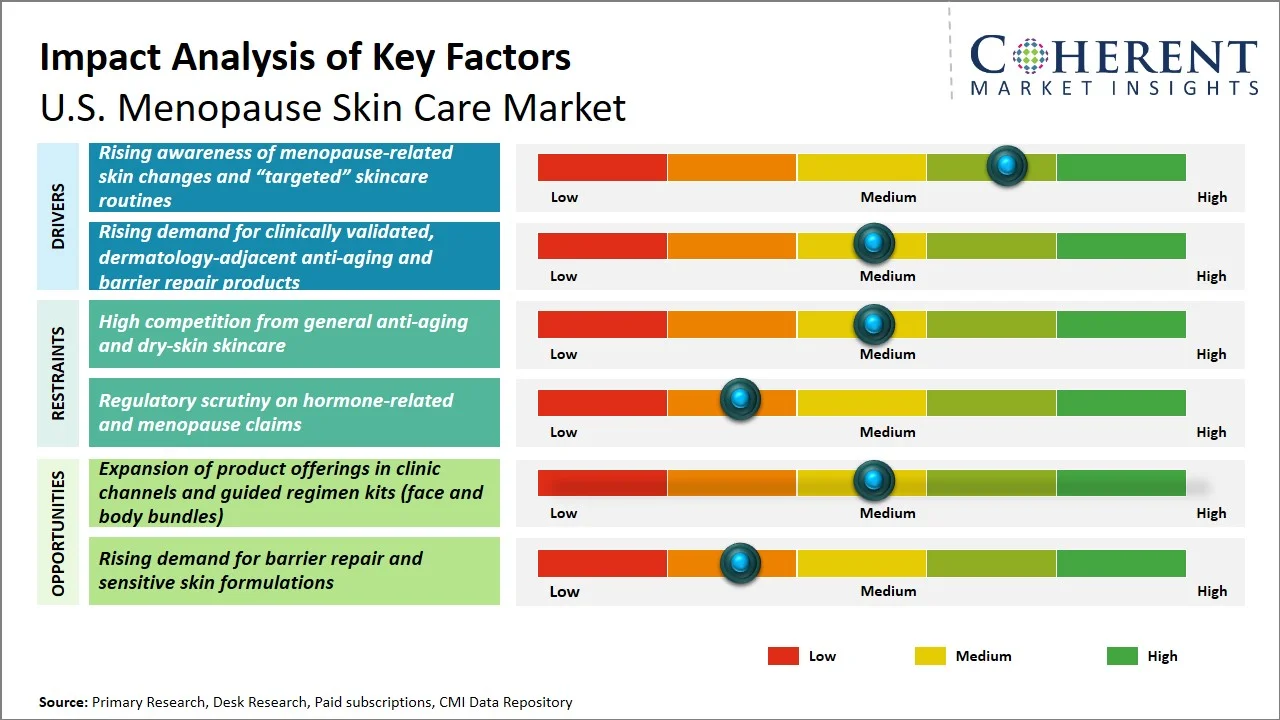 Impact Analysis of Key Factors
U.S. Menopause Skin Care Market

COHERENT
MARKET INSIGHTS

DRIVERS

Rising awareness of menopause-related skin changes and “targeted” skincare routines

Low Medium High

Rising demand for clinically validated, dermatology-adjacent anti-aging and barrier repair products

Low Medium High

RESTRAINTS

High competition from general anti-aging and dry-skin skincare

Low Medium High

Regulatory scrutiny on hormone-related and menopause claims

Low Medium High

OPPORTUNITIES

Expansion of product offerings in clinic channels and guided regimen kits (face and body bundles)

Low Medium High

Rising demand for barrier repair and sensitive skin formulations

Low Medium High

Low Medium High

Source: Primary Research, Desk Research, Paid subscriptions, CMI Data Repository